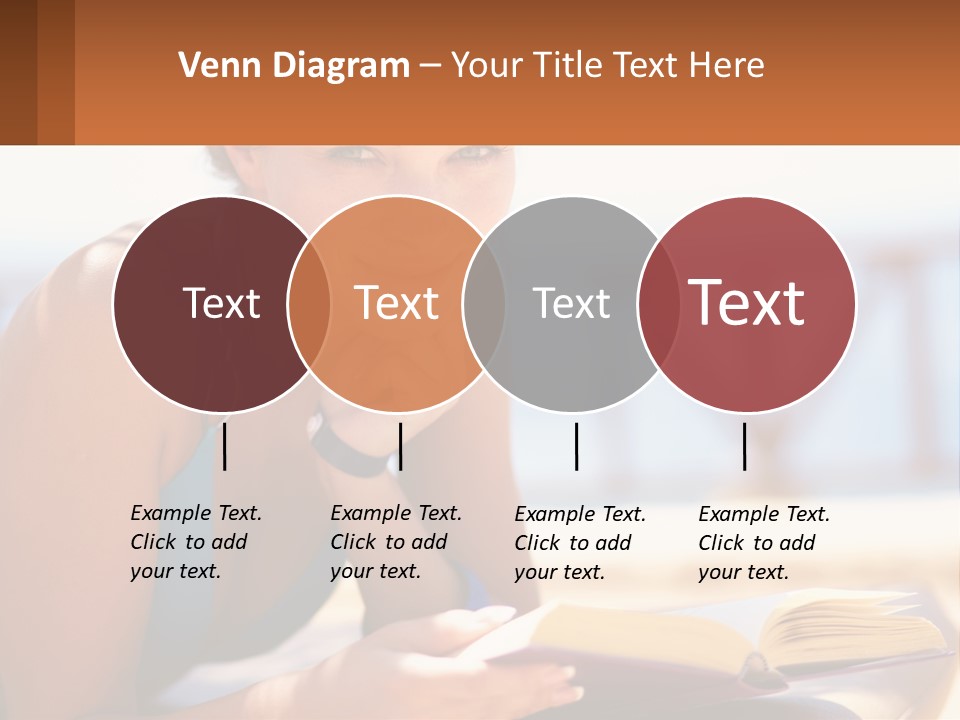 Venn Diagram – Your Title Text Here

Text

Text

Text

Text

Example Text. Click to add your text.

Example Text. Click to add your text.

Example Text. Click to add your text.

Example Text. Click to add your text.